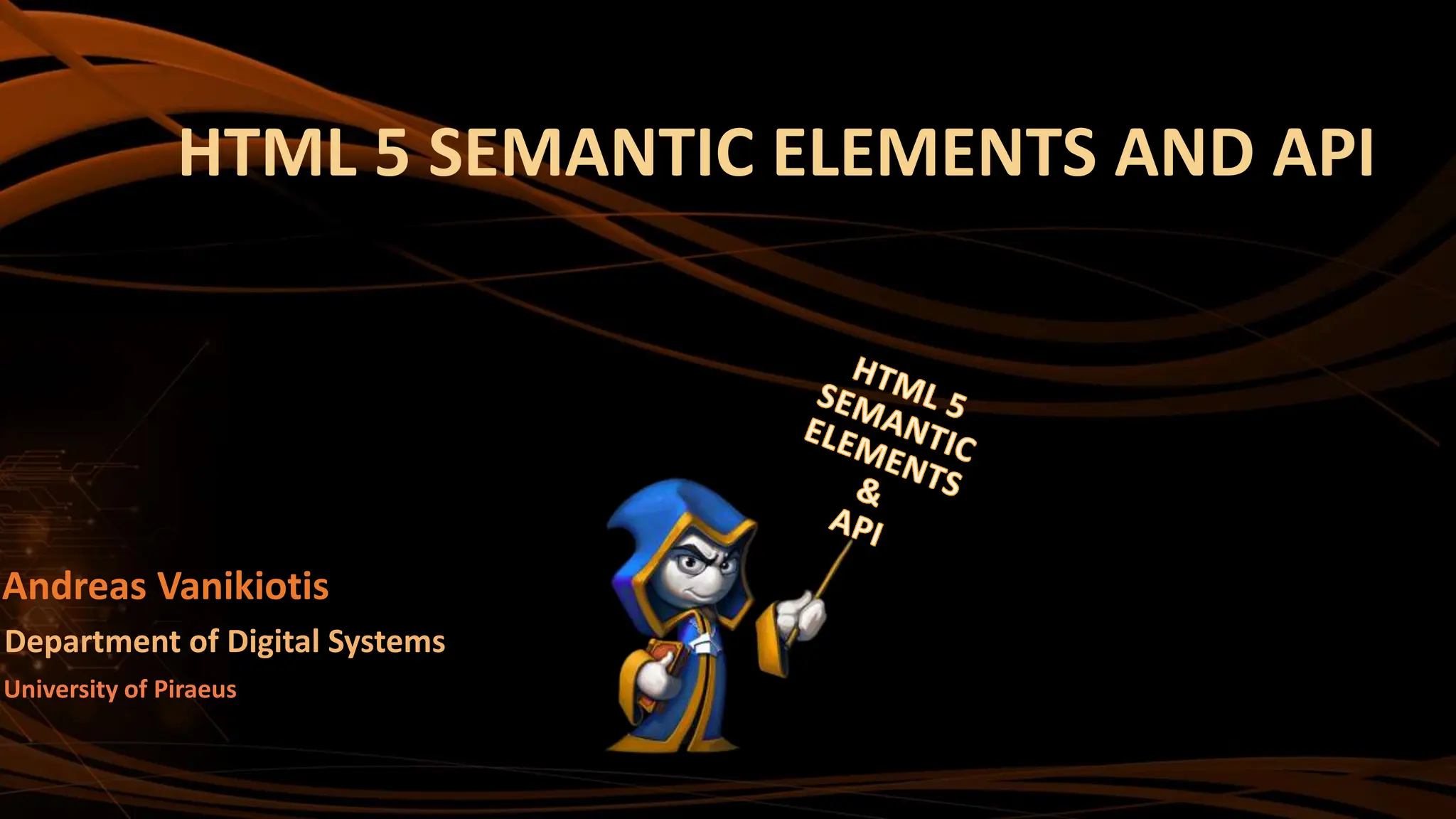 HTML 5 SEMANTIC ELEMENTS AND API

HTML 5
SEMANTIC
ELEMENTS
&
API

Andreas Vanikiotis
Department of Digital Systems
University of Piraeus